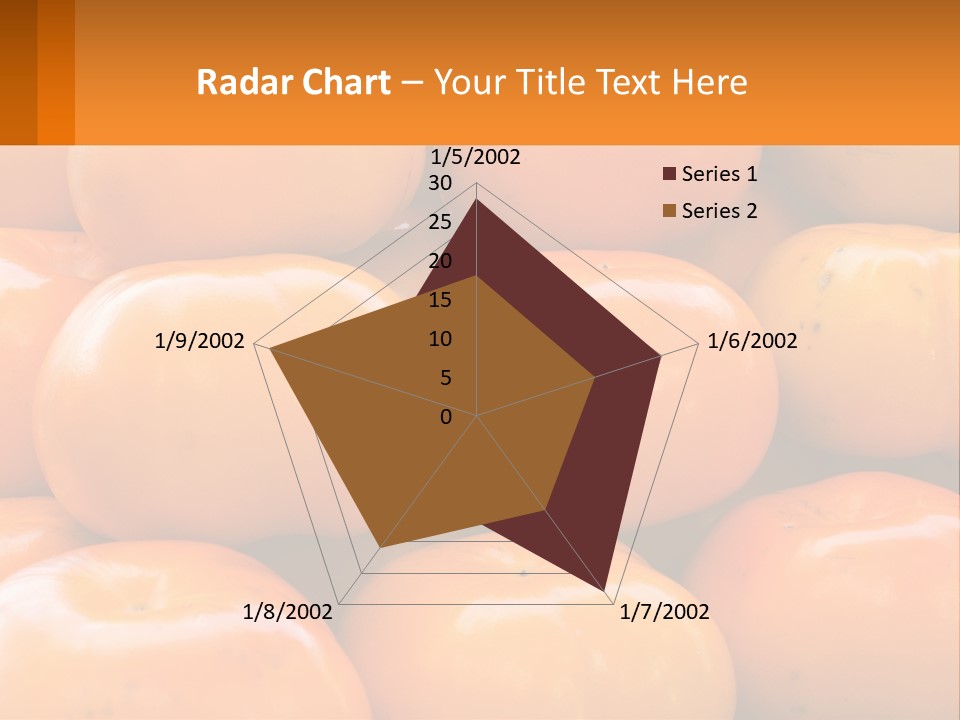 Radar Chart – Your Title Text Here

1/5/2002
30
25
20
15
10
5
0
1/6/2002
1/7/2002
1/8/2002
1/9/2002

Series 1
Series 2